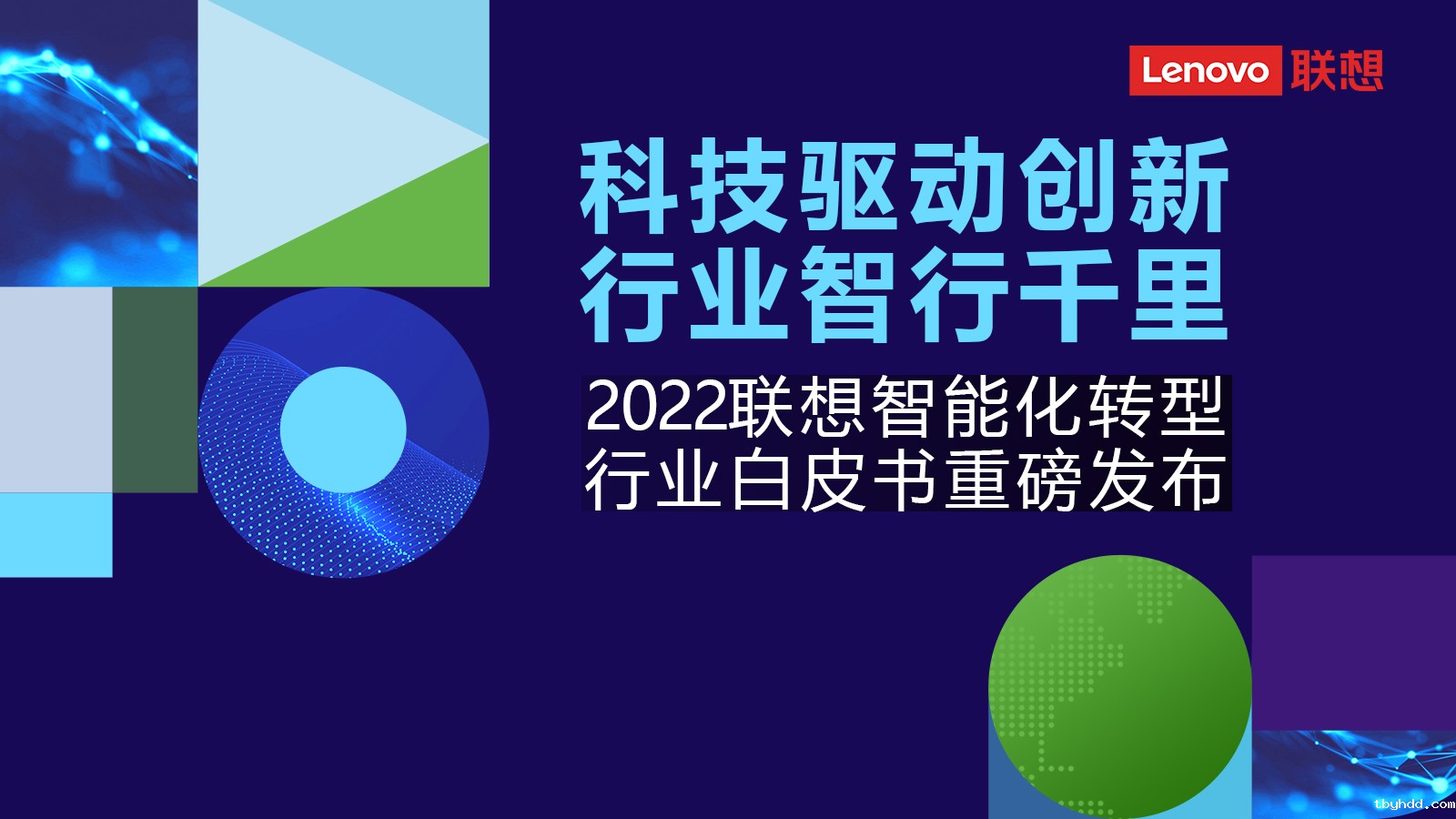 Lenovo 联想

科技驱动创新
行业智行千里

2022联想智能化转型
行业白皮书重磅发布

tbyhdd.com